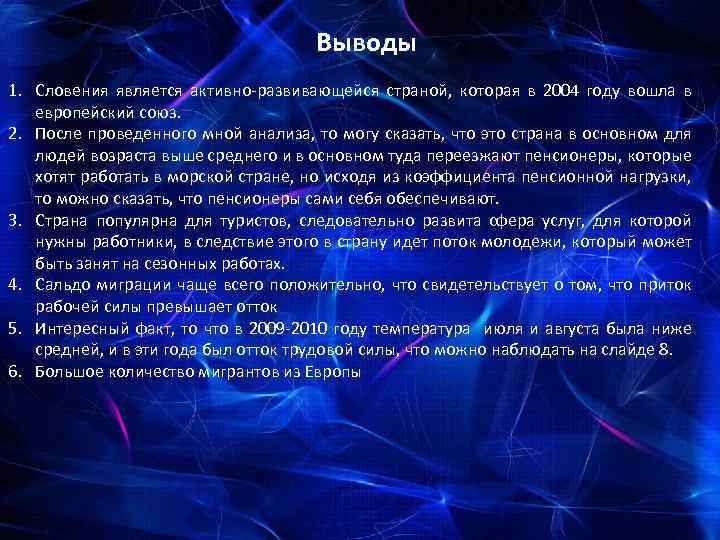 Выводы

1. Словения является активно-развивающейся страной, которая в 2004 году вошла в европейский союз.
2. После проведенного мной анализа, то могу сказать, что это страна в основном для людей возраста выше среднего и в основном туда переезжают пенсионеры, которые хотят работать в морской стране, но исходя из коэффициента пенсионной нагрузки, то можно сказать, что пенсионеры сами себя обеспечивают.
3. Страна популярна для туристов, следовательно развита сфера услуг, для которой нужны работники, в следствие этого в страну идет поток молодежи, который может быть занят на сезонных работах.
4. Сальдо миграции чаще всего положительно, что свидетельствует о том, что приток рабочей силы превышает отток
5. Интересный факт, то что в 2009-2010 году температура июля и августа была ниже средней, и в эти года был отток трудовой силы, что можно наблюдать на слайде 8.
6. Большое количество мигрантов из Европы